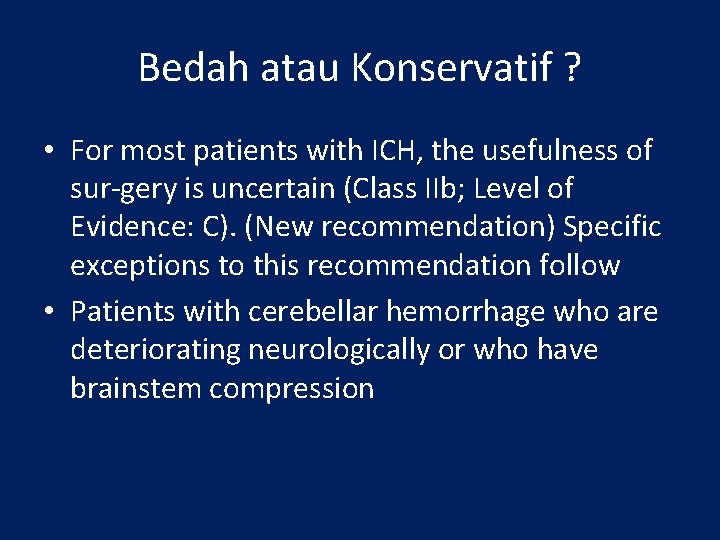 Bedah atau Konservatif ?

• For most patients with ICH, the usefulness of sur-gery is uncertain (Class IIb; Level of Evidence: C). (New recommendation) Specific exceptions to this recommendation follow

• Patients with cerebellar hemorrhage who are deteriorating neurologically or who have brainstem compression